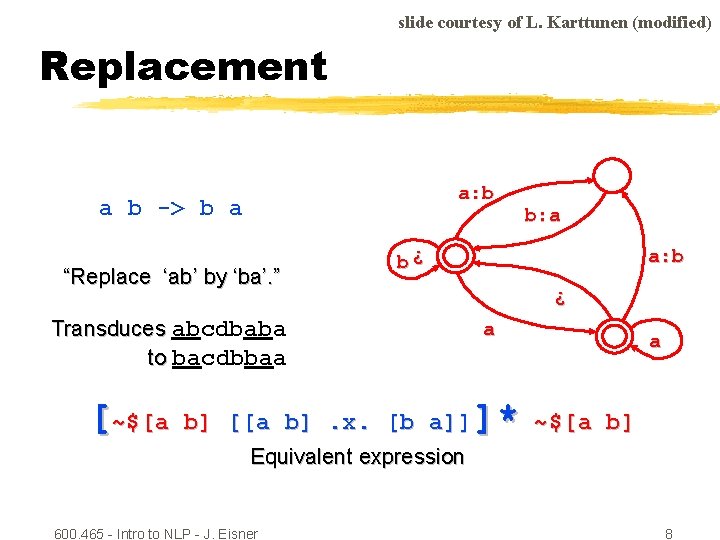 slide courtesy of L. Karttunen (modified)

Replacement

a b -> b a

“Replace ‘ab’ by ‘ba’.”

Transduces abcdbaba
to bacdbbaa

a:b

b:a

b ¿

a:b

¿

a

a

[~$[a b] [[a b] .x. [b a]]]* ~$[a b]

Equivalent expression

600.465 - Intro to NLP - J. Eisner

8